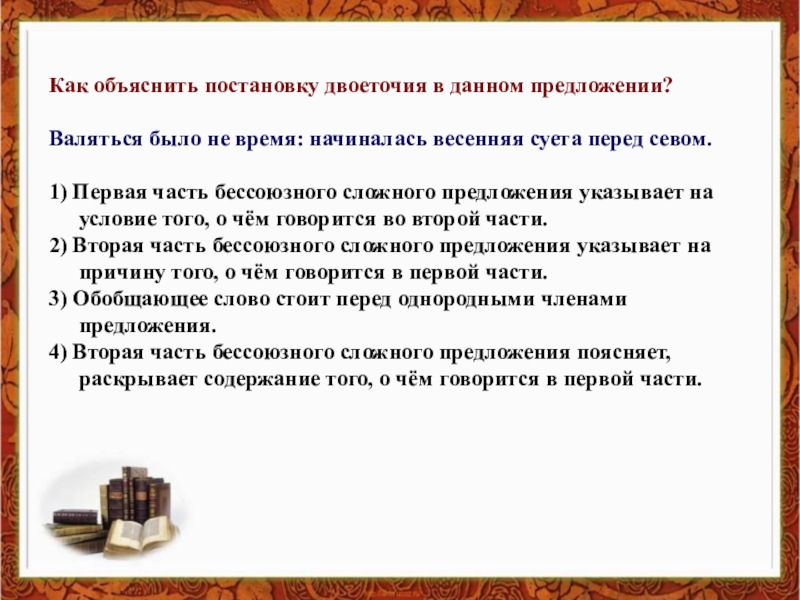 Как объяснить постановку двоеточия в данном предложении?

Валяться было не время: начиналась весенняя суета перед севом.

1) Первая часть бессоюзного сложного предложения указывает на условие того, о чём говорится во второй части.
2) Вторая часть бессоюзного сложного предложения указывает на причину того, о чём говорится в первой части.
3) Обобщающее слово стоит перед однородными членами предложения.
4) Вторая часть бессоюзного сложного предложения поясняет, раскрывает содержание того, о чём говорится в первой части.